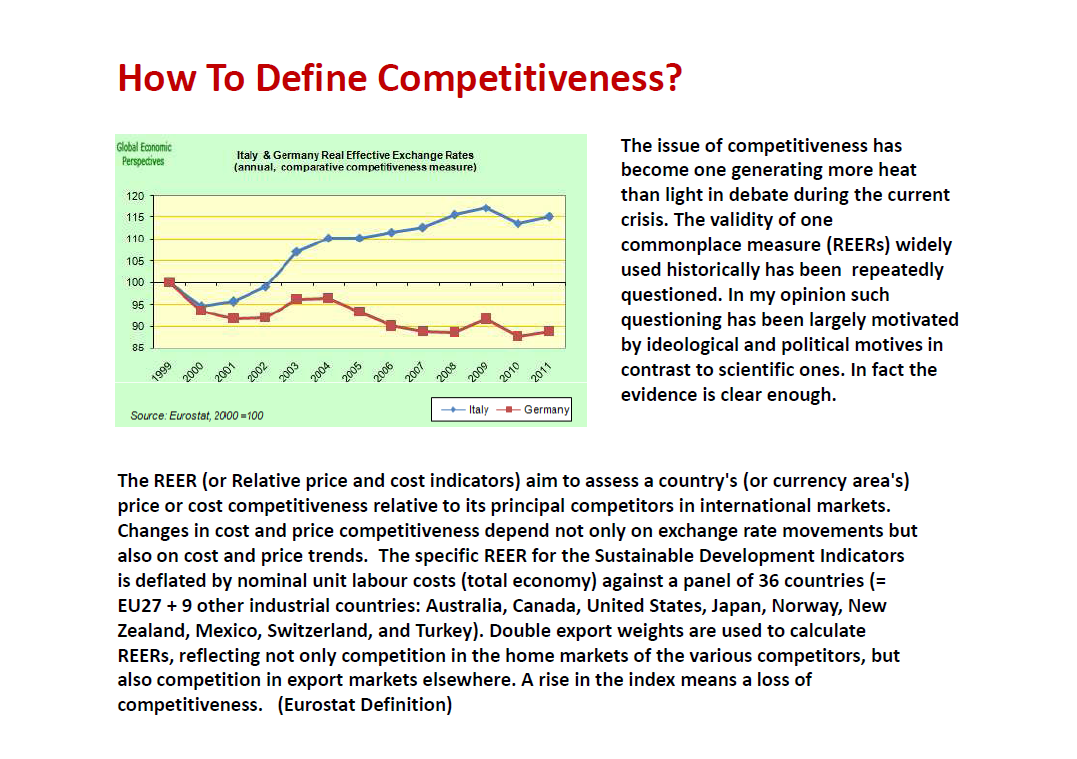 How To Define Competitiveness?

Global Economic Perspectives

Italy & Germany Real Effective Exchange Rates
(annual, comparative competitiveness measure)

120
115
110
105
100
95
90
85

1999 2000 2001 2002 2003 2004 2005 2006 2007 2008 2009 2010 2011

Source: Eurostat, 2000 =100

Italy Germany

The issue of competitiveness has become one generating more heat than light in debate during the current crisis. The validity of one commonplace measure (REERs) widely used historically has been repeatedly questioned. In my opinion such questioning has been largely motivated by ideological and political motives in contrast to scientific ones. In fact the evidence is clear enough.

The REER (or Relative price and cost indicators) aim to assess a country's (or currency area's) price or cost competitiveness relative to its principal competitors in international markets. Changes in cost and price competitiveness depend not only on exchange rate movements but also on cost and price trends. The specific REER for the Sustainable Development Indicators is deflated by nominal unit labour costs (total economy) against a panel of 36 countries (= EU27 + 9 other industrial countries: Australia, Canada, United States, Japan, Norway, New Zealand, Mexico, Switzerland, and Turkey). Double export weights are used to calculate REERs, reflecting not only competition in the home markets of the various competitors, but also competition in export markets elsewhere. A rise in the index means a loss of competitiveness. (Eurostat Definition)